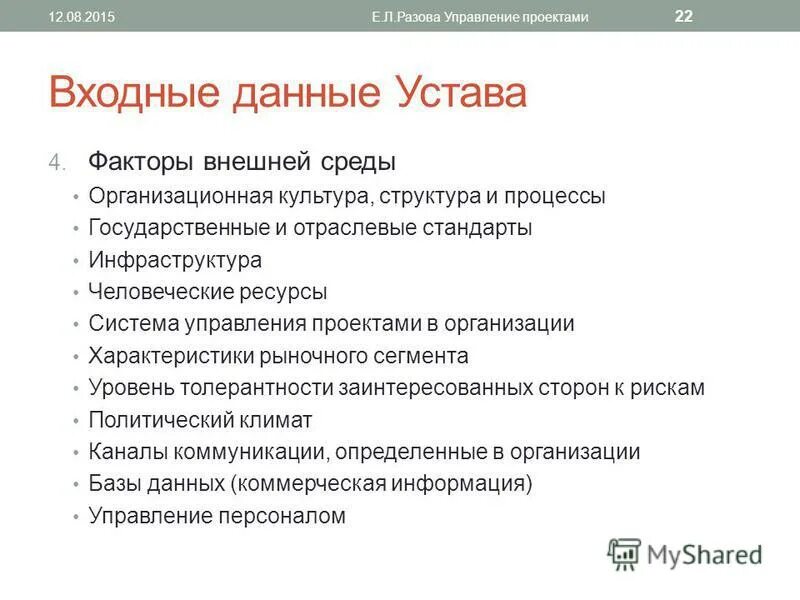 12.08.2015 Е.Л.Разова Управление проектами 22

Входные данные Устава

4. Факторы внешней среды
• Организационная культура, структура и процессы
• Государственные и отраслевые стандарты
• Инфраструктура
• Человеческие ресурсы
• Система управления проектами в организации
• Характеристики рыночного сегмента
• Уровень толерантности заинтересованных сторон к рискам
• Политический климат
• Каналы коммуникации, определенные в организации
• Базы данных (коммерческая информация)
• Управление персоналом

MyShared